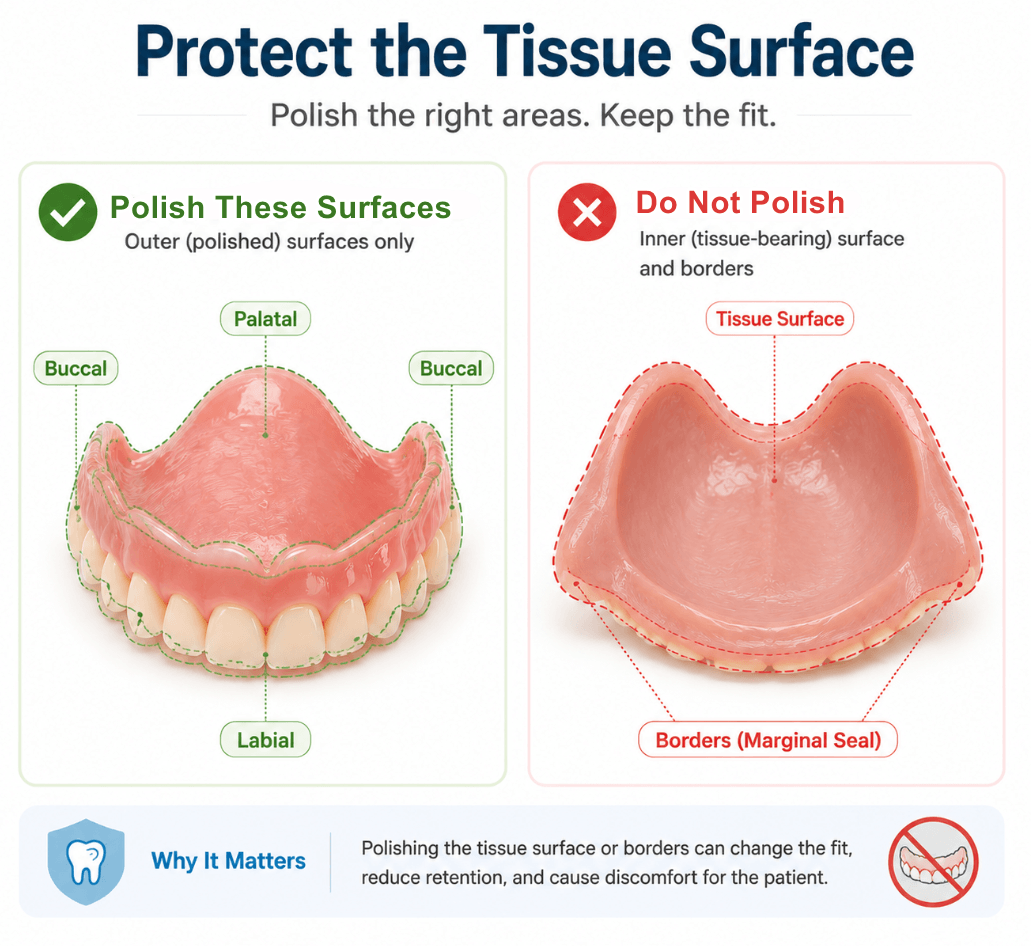 Protect the Tissue Surface

Polish the right areas. Keep the fit.

Polish These Surfaces

Outer (polished) surfaces only

Palatal

Buccal

Buccal

Labial

Do Not Polish

Inner (tissue-bearing) surface and borders

Tissue Surface

Borders (Marginal Seal)

Why It Matters

Polishing the tissue surface or borders can change the fit, reduce retention, and cause discomfort for the patient.